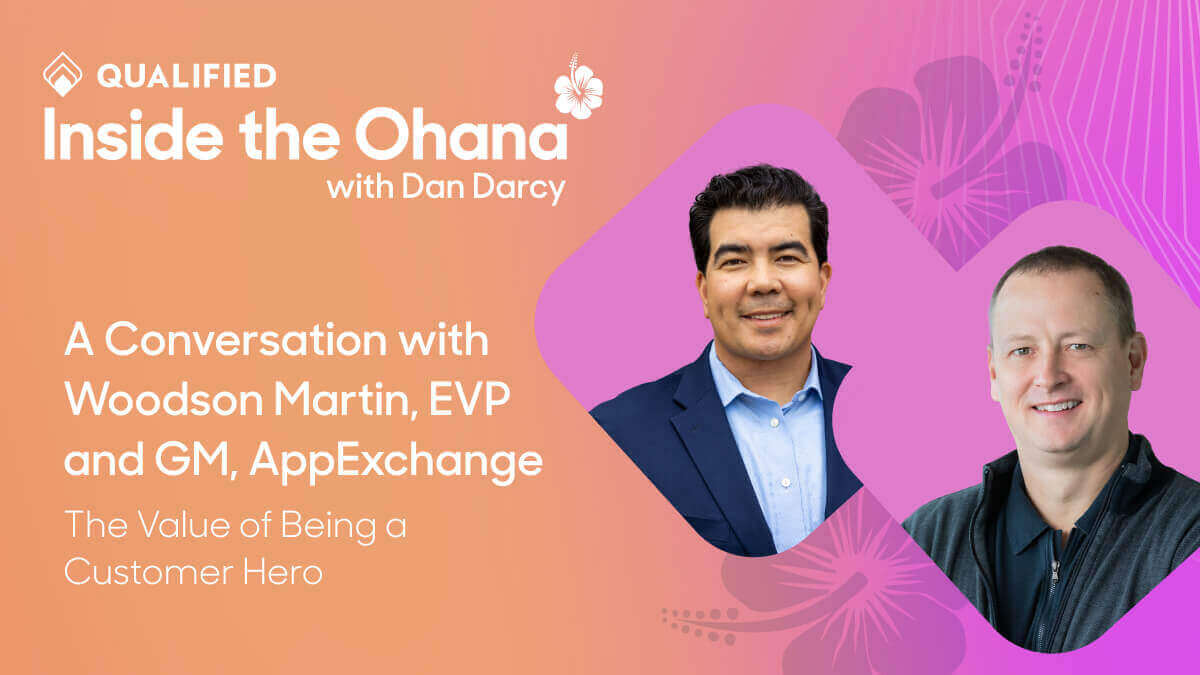 QUALIFIED

Inside the Ohana
with Dan Darcy

A Conversation with Woodson Martin, EVP and GM, AppExchange

The Value of Being a Customer Hero